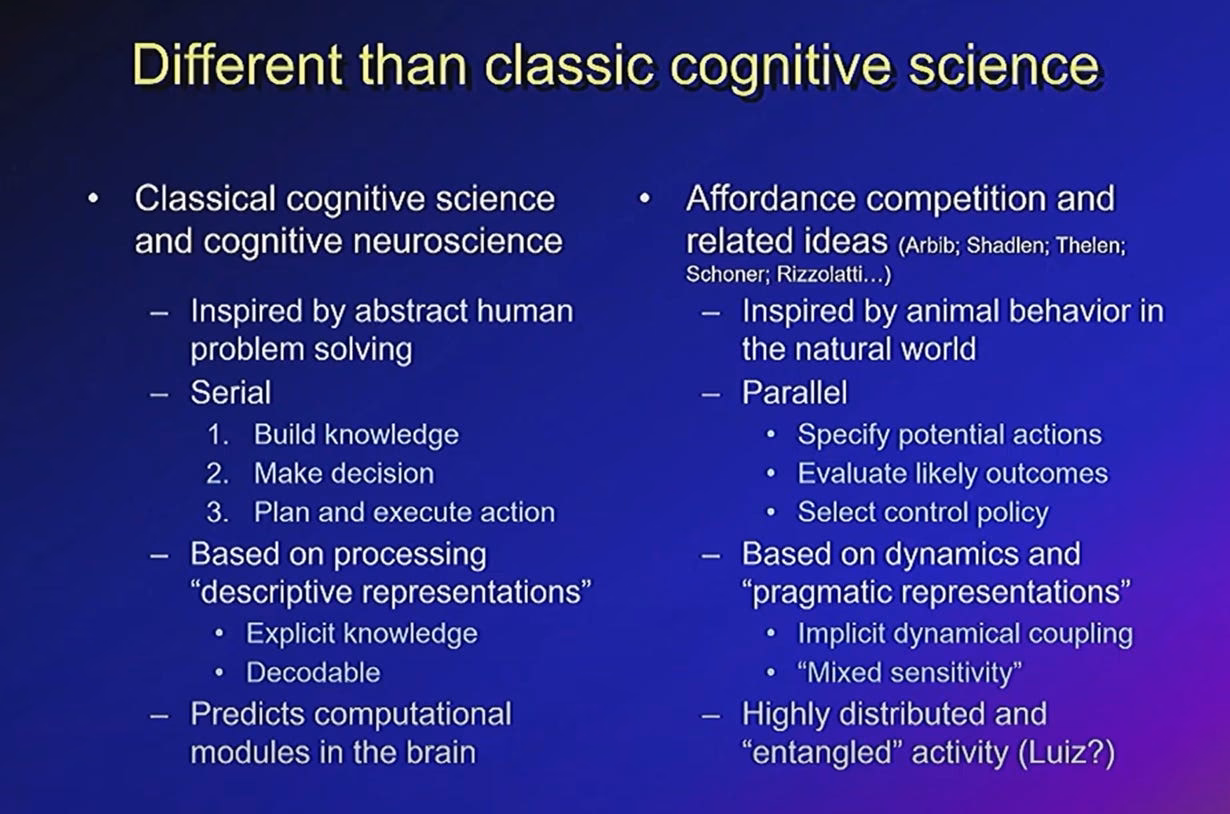 Different than classic cognitive science

• Classical cognitive science and cognitive neuroscience
– Inspired by abstract human problem solving
– Serial
1. Build knowledge
2. Make decision
3. Plan and execute action
– Based on processing "descriptive representations"
• Explicit knowledge
• Decodable
– Predicts computational modules in the brain

• Affordance competition and related ideas (Arbib; Shadlen; Thelen; Schoner; Rizzolatti…)
– Inspired by animal behavior in the natural world
– Parallel
• Specify potential actions
• Evaluate likely outcomes
• Select control policy
– Based on dynamics and "pragmatic representations"
• Implicit dynamical coupling
• "Mixed sensitivity"
– Highly distributed and "entangled" activity (Luiz?)